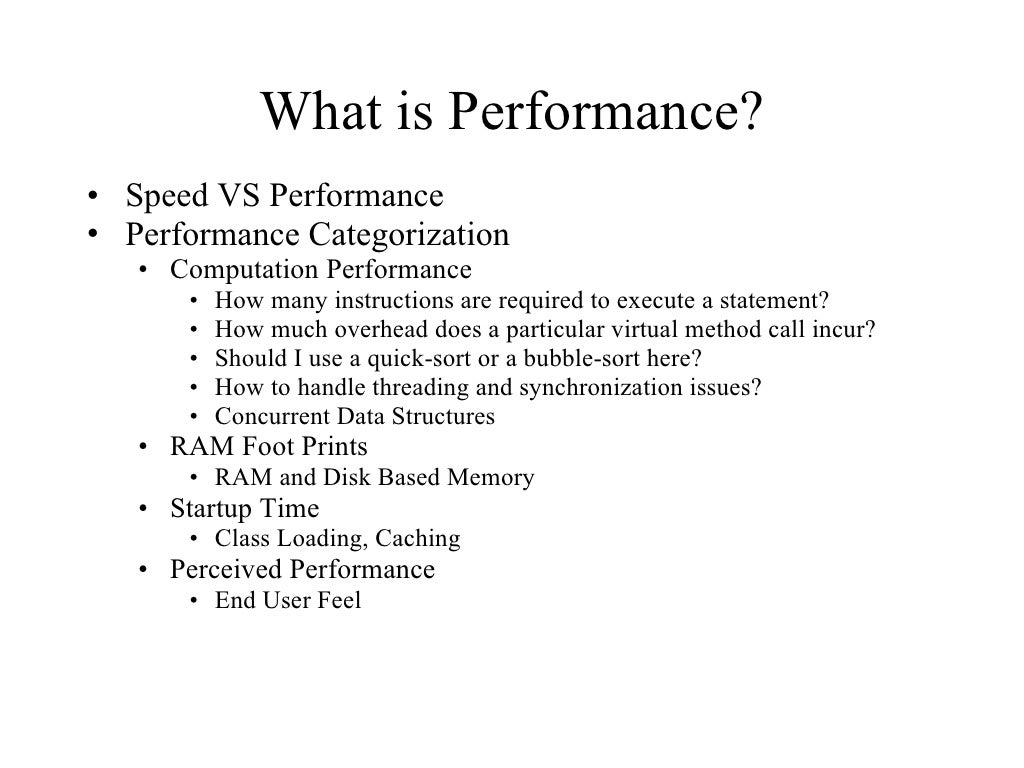 What is Performance?

• Speed VS Performance
• Performance Categorization
  • Computation Performance
    • How many instructions are required to execute a statement?
    • How much overhead does a particular virtual method call incur?
    • Should I use a quick-sort or a bubble-sort here?
    • How to handle threading and synchronization issues?
    • Concurrent Data Structures
  • RAM Foot Prints
    • RAM and Disk Based Memory
  • Startup Time
    • Class Loading, Caching
  • Perceived Performance
    • End User Feel